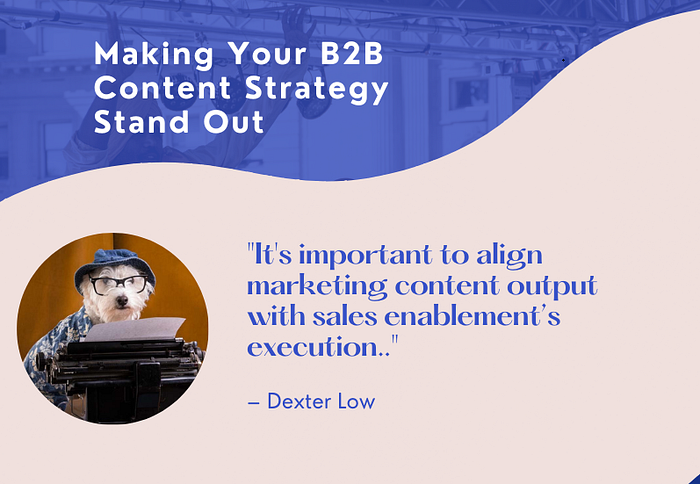 Making Your B2B Content Strategy Stand Out

"It's important to align marketing content output with sales enablement's execution.."

– Dexter Low